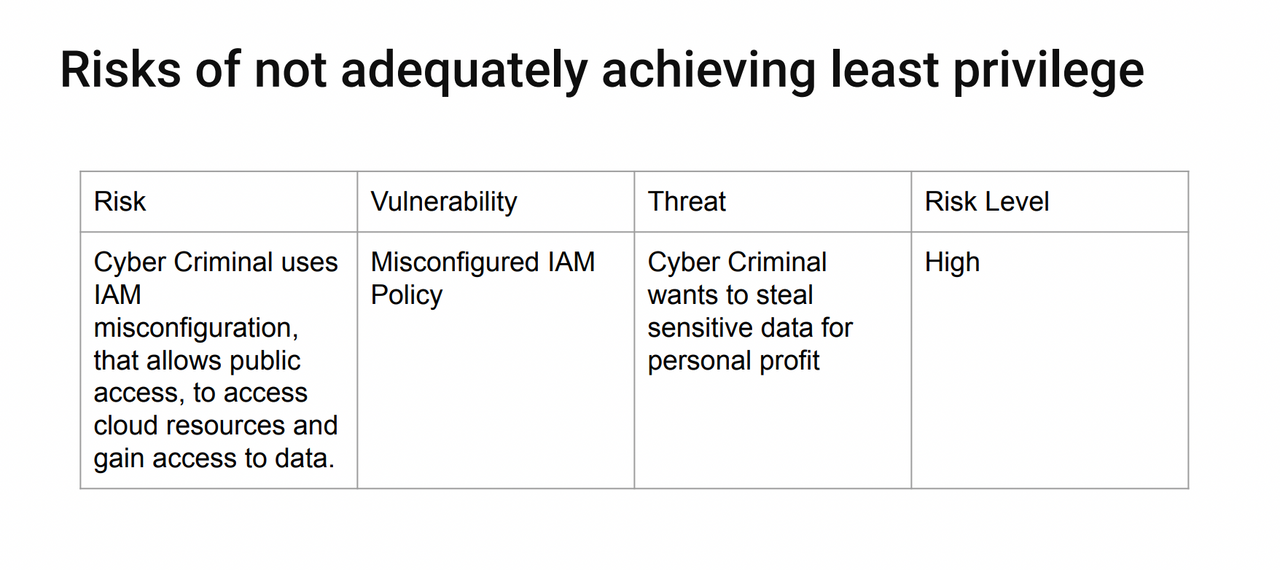 Risks of not adequately achieving least privilege

| Risk | Vulnerability | Threat | Risk Level |
|---|---|---|---|
| Cyber Criminal uses IAM misconfiguration, that allows public access, to access cloud resources and gain access to data. | Misconfigured IAM Policy | Cyber Criminal wants to steal sensitive data for personal profit | High |